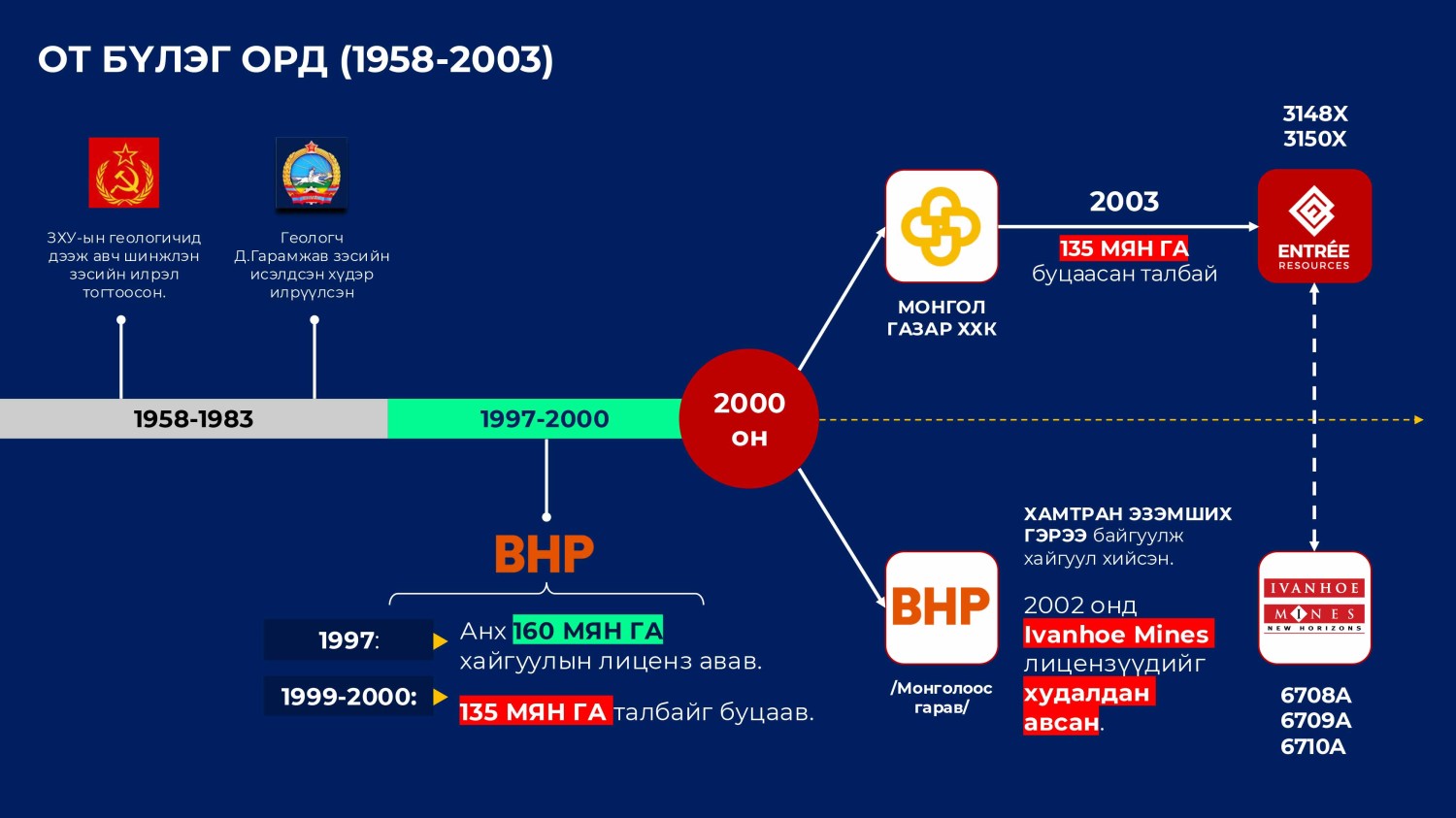 ОТ БҮЛЭГ ОРД (1958-2003)

ЗХУ-ын геологичид дээж авч шинжлэн зэсийн илрэл тогтоосон.

Геологч Д.Гарамжав зэсийн исэлдсэн хүдэр илрүүлсэн

1958-1983

1997-2000

2000 он

BHP

1997: Анх 160 МЯН ГА хайгуулын лиценз авав.

1999-2000: 135 МЯН ГА талбайг буцаав.

МОНГОЛ ГАЗАР ХХК

2003

135 МЯН ГА буцаасан талбай

3148X
3150X

ENTRÉE RESOURCES

BHP

/Монголоос гарав/

ХАМТРАН ЭЗЭМШИХ ГЭРЭЭ байгуулж хайгуул хийсэн.

2002 онд Ivanhoe Mines лицензүүдийг худалдан авсан.

IVANHOE MINES NEW HORIZONS

6708A
6709A
6710A